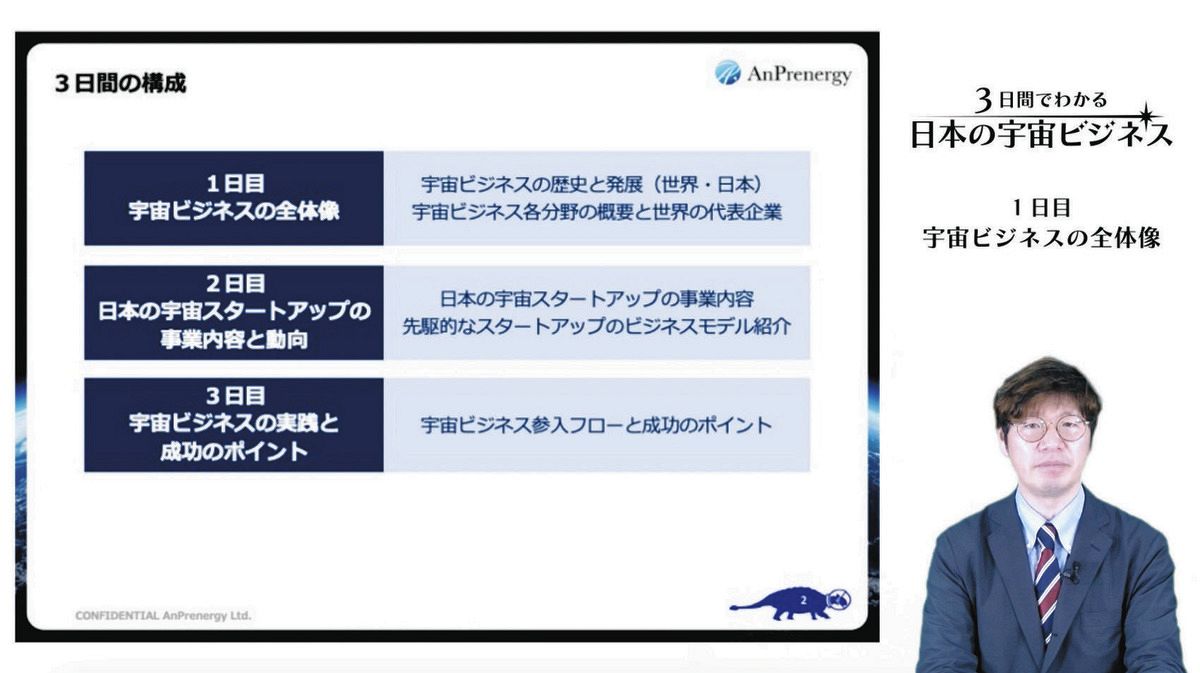 ３日間の構成

AnPrenergy

| １日目 宇宙ビジネスの全体像 | 宇宙ビジネスの歴史と発展（世界・日本） 宇宙ビジネス各分野の概要と世界の代表企業 |
|---|---|
| ２日目 日本の宇宙スタートアップの事業内容と動向 | 日本の宇宙スタートアップの事業内容 先駆的なスタートアップのビジネスモデル紹介 |
| ３日目 宇宙ビジネスの実践と成功のポイント | 宇宙ビジネス参入フローと成功のポイント |

CONFIDENTIAL AnPrenergy Ltd.

2

３日間でわかる
日本の宇宙ビジネス

１日目
宇宙ビジネスの全体像